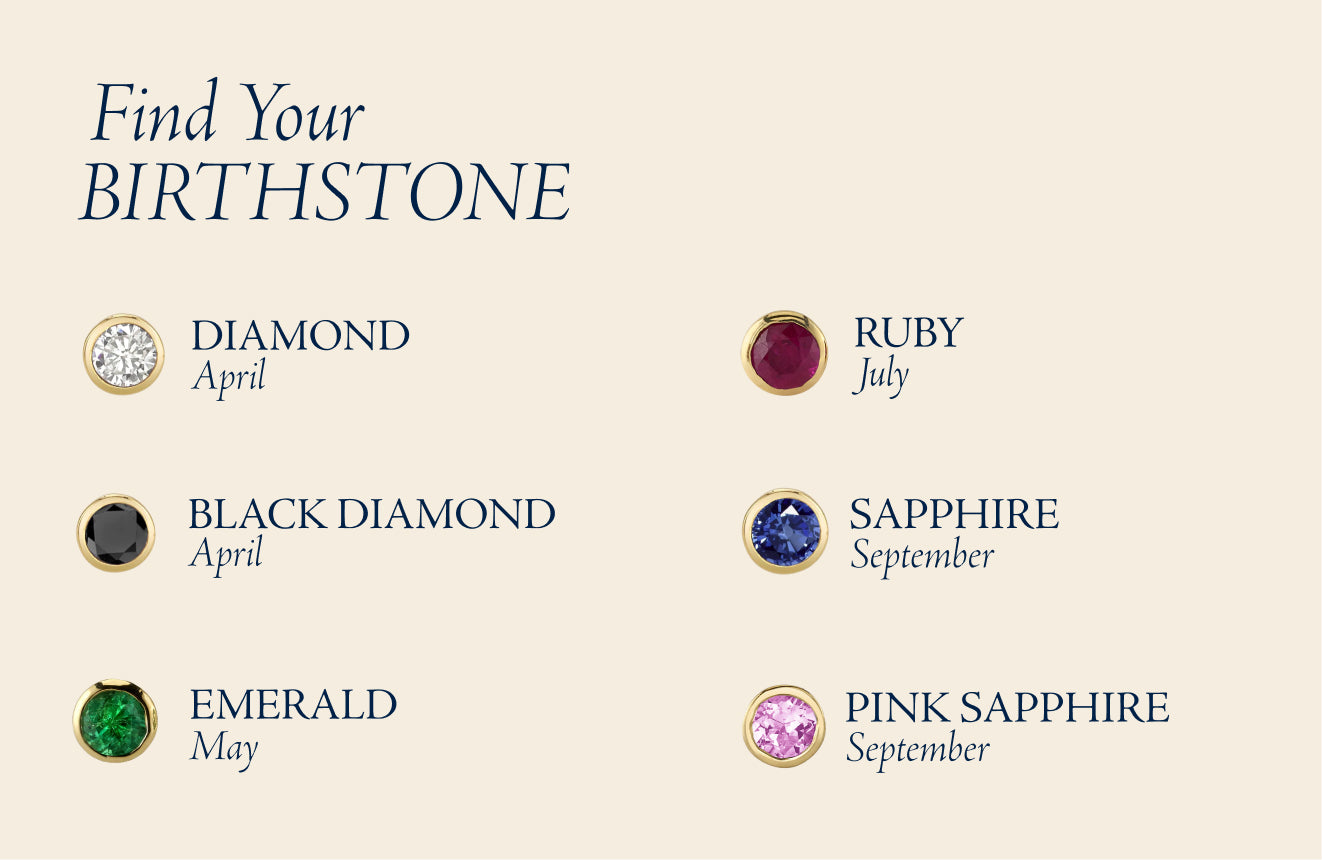 Find Your
BIRTHSTONE

DIAMOND
April

BLACK DIAMOND
April

EMERALD
May

RUBY
July

SAPPHIRE
September

PINK SAPPHIRE
September